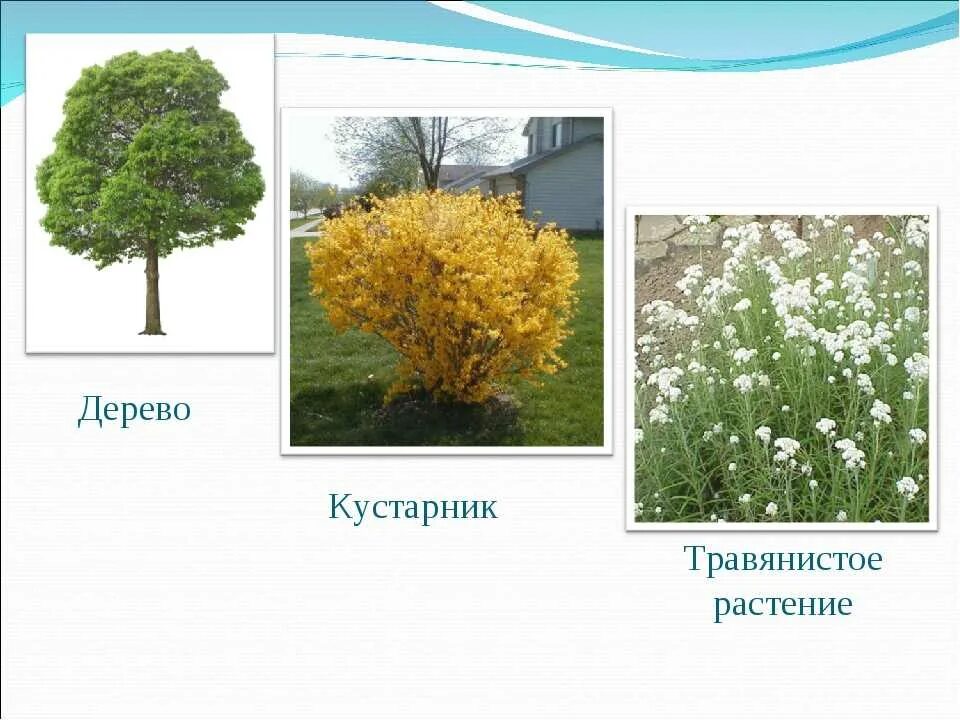 Дерево

Кустарник

Травянистое растение